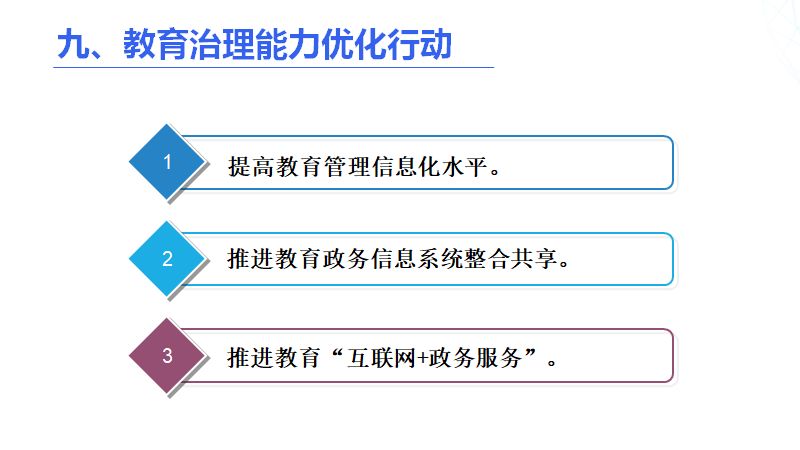 九、教育治理能力优化行动

1 提高教育管理信息化水平。

2 推进教育政务信息系统整合共享。

3 推进教育“互联网+政务服务”。